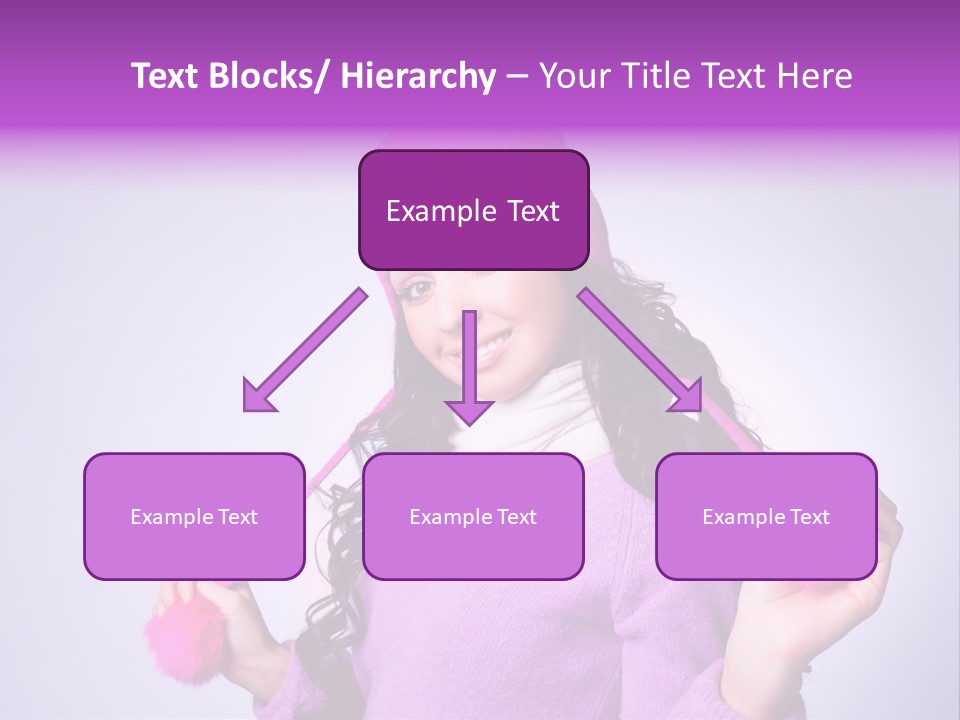 Text Blocks/ Hierarchy – Your Title Text Here

Example Text

Example Text

Example Text

Example Text